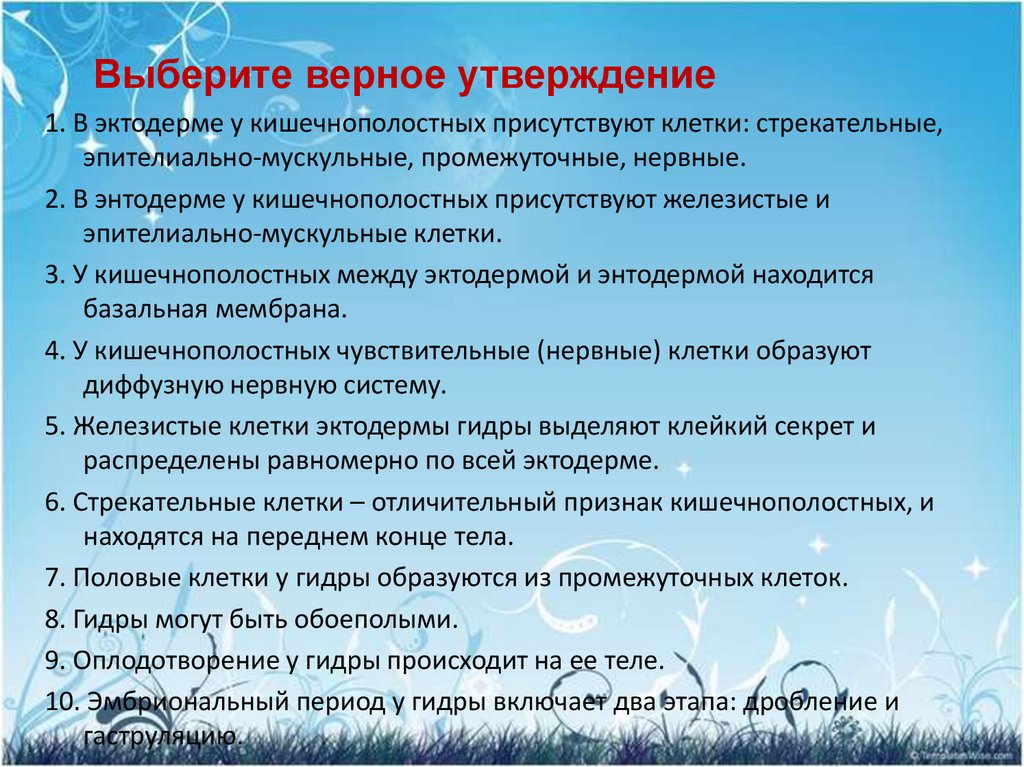 Выберите верное утверждение

1. В эктодерме у кишечнополостных присутствуют клетки: стрекательные, эпителиально-мускульные, промежуточные, нервные.

2. В энтодерме у кишечнополостных присутствуют железистые и эпителиально-мускульные клетки.

3. У кишечнополостных между эктодермой и энтодермой находится базальная мембрана.

4. У кишечнополостных чувствительные (нервные) клетки образуют диффузную нервную систему.

5. Железистые клетки эктодермы гидры выделяют клейкий секрет и распределены равномерно по всей эктодерме.

6. Стрекательные клетки – отличительный признак кишечнополостных, и находятся на переднем конце тела.

7. Половые клетки у гидры образуются из промежуточных клеток.

8. Гидры могут быть обоеполыми.

9. Оплодотворение у гидры происходит на ее теле.

10. Эмбриональный период у гидры включает два этапа: дробление и гаструляцию.

© TemplatesWise.com